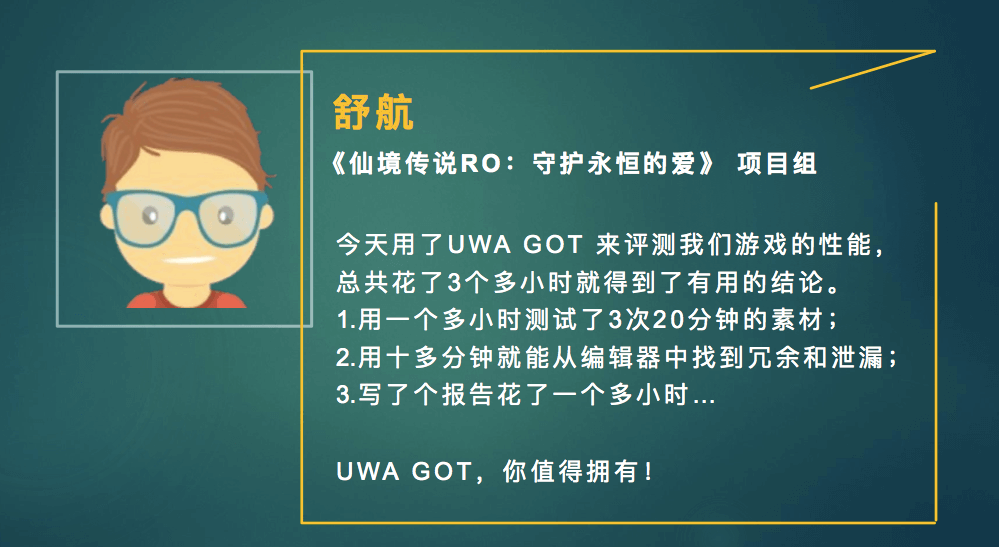 舒航
《仙境传说RO：守护永恒的爱》 项目组

今天用了UWA GOT 来评测我们游戏的性能，总共花了3个多小时就得到了有用的结论。
1.用一个多小时测试了3次20分钟的素材；
2.用十多分钟就能从编辑器中找到冗余和泄漏；
3.写了个报告花了一个多小时...

UWA GOT，你值得拥有！